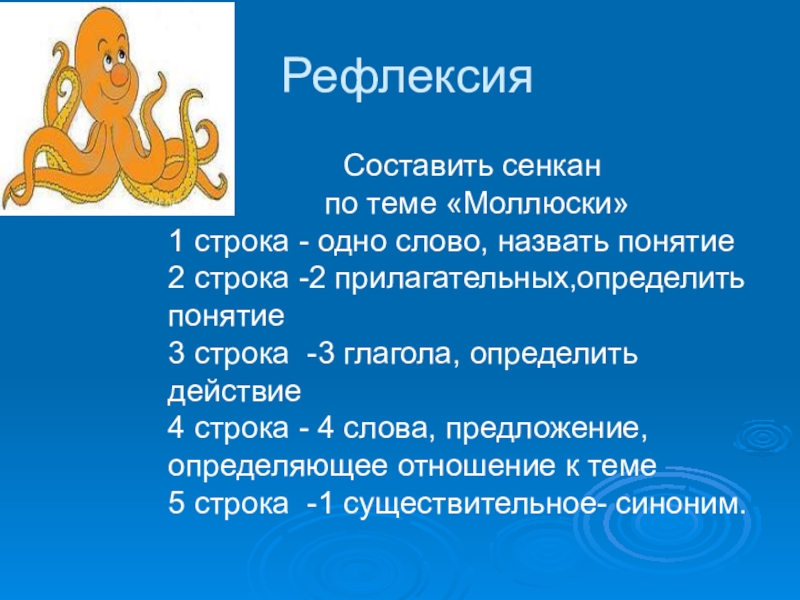 Рефлексия

Составить сенкан
по теме «Моллюски»
1 строка - одно слово, назвать понятие
2 строка -2 прилагательных,определить понятие
3 строка -3 глагола, определить действие
4 строка - 4 слова, предложение, определяющее отношение к теме
5 строка -1 существительное- синоним.